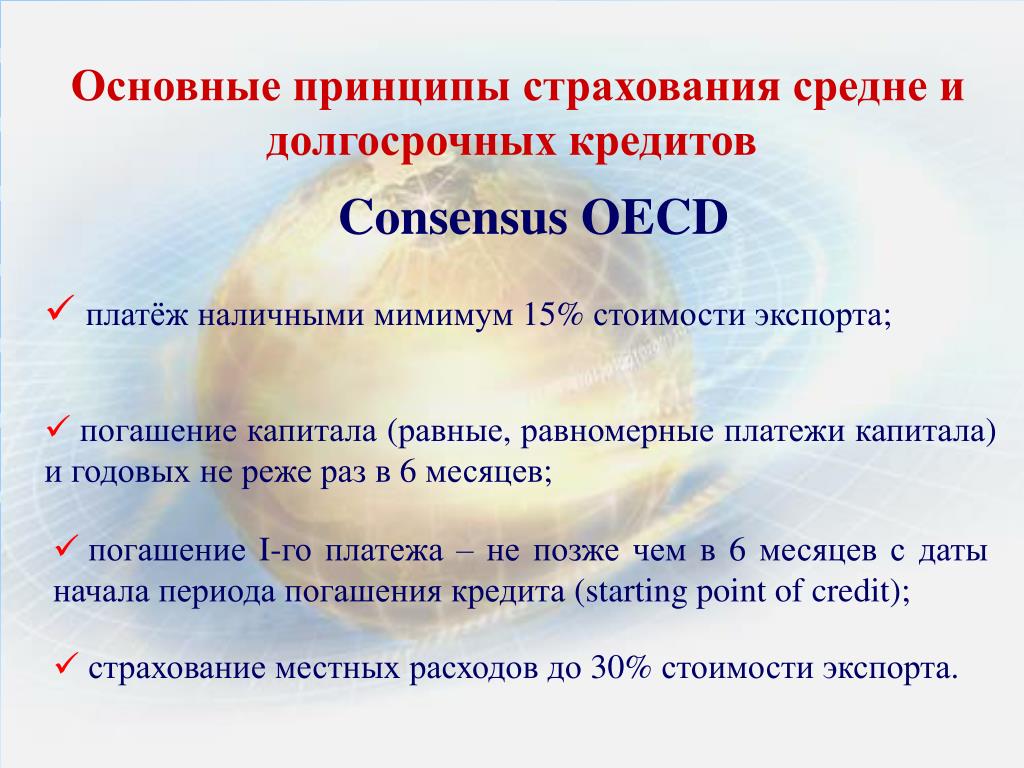 Основные принципы страхования средне и долгосрочных кредитов

Consensus OECD

✓ платёж наличными мимимум 15% стоимости экспорта;

✓ погашение капитала (равные, равномерные платежи капитала) и годовых не реже раз в 6 месяцев;

✓ погашение I-го платежа – не позже чем в 6 месяцев с даты начала периода погашения кредита (starting point of credit);

✓ страхование местных расходов до 30% стоимости экспорта.